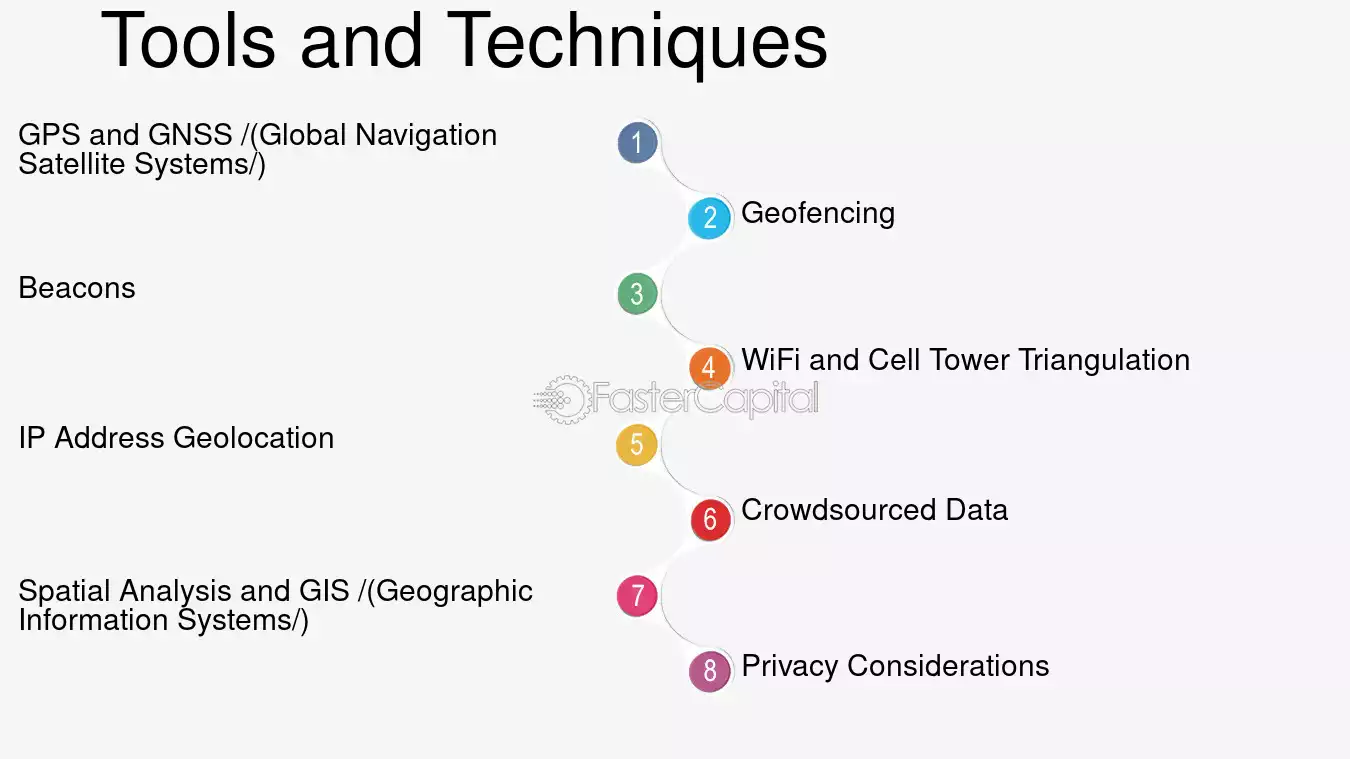 Tools and Techniques

GPS and GNSS /(Global Navigation Satellite Systems/)

1

2 Geofencing

Beacons

3

4 WiFi and Cell Tower Triangulation

FasterCapital

IP Address Geolocation

5

6 Crowdsourced Data

Spatial Analysis and GIS /(Geographic Information Systems/)

7

8 Privacy Considerations